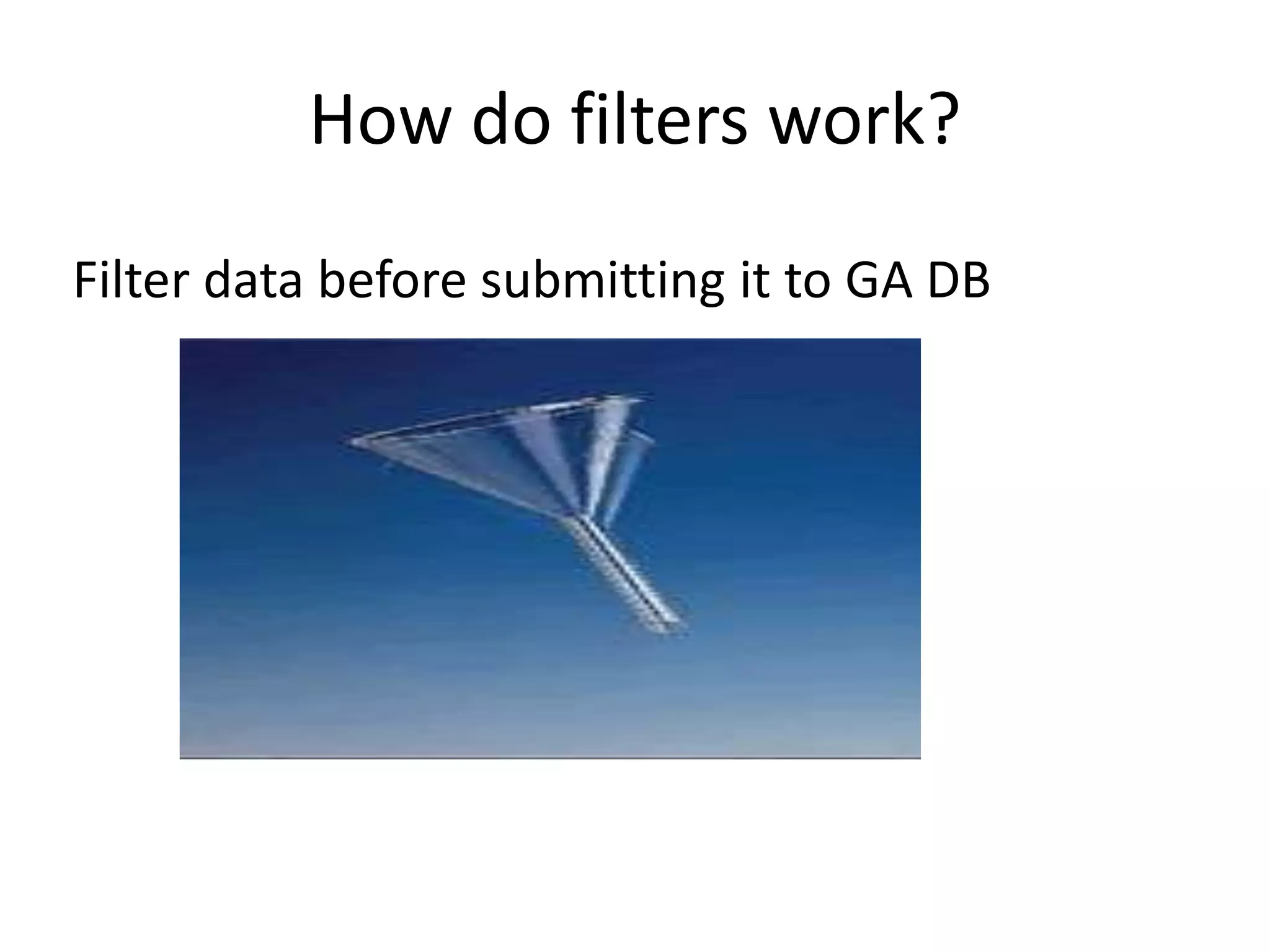 How do filters work?

Filter data before submitting it to GA DB